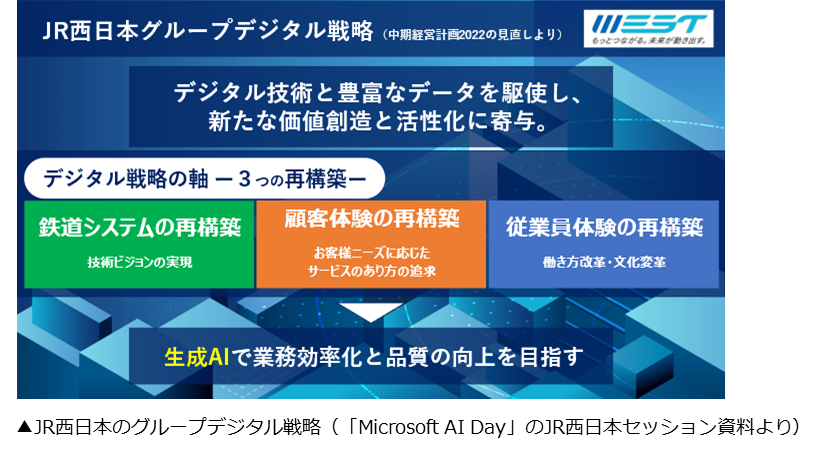 JR西日本グループデジタル戦略（中期経営計画2022の見直しより）

WEST
もっとつながる。未来が動き出す。

デジタル技術と豊富なデータを駆使し、新たな価値創造と活性化に寄与。

デジタル戦略の軸 ー３つの再構築ー

鉄道システムの再構築
技術ビジョンの実現

顧客体験の再構築
お客様ニーズに応じたサービスのあり方の追求

従業員体験の再構築
働き方改革・文化変革

生成AIで業務効率化と品質の向上を目指す

▲JR西日本のグループデジタル戦略（「Microsoft AI Day」のJR西日本セッション資料より）